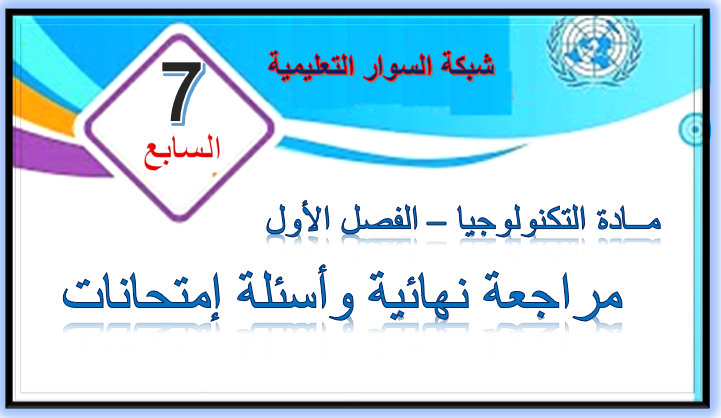 شبكة السوار التعليمية

7
السابع

مــادة التكنولوجيا – الفصل الأول

مراجعة نهائية وأسئلة إمتحانات